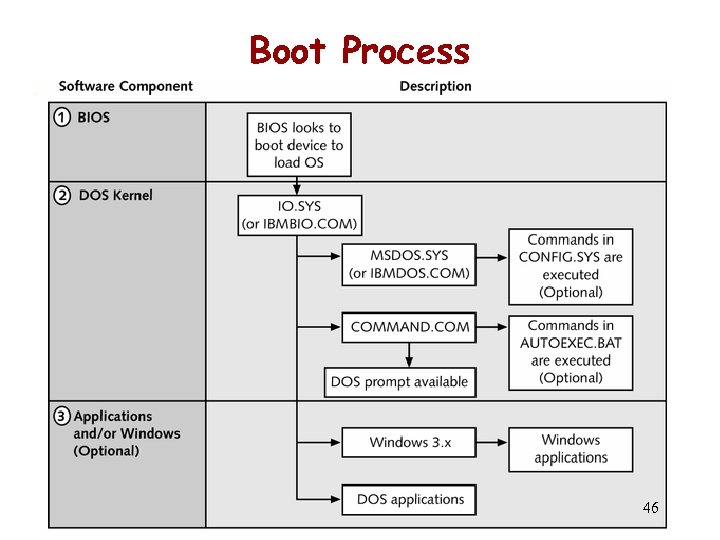 Boot Process

Software Component

Description

① BIOS

BIOS looks to boot device to load OS

② DOS Kernel

IO.SYS (or IBMBIO.COM)

MSDOS.SYS (or IBMDOS.COM)

Commands in CONFIG.SYS are executed (Optional)

COMMAND.COM

Commands in AUTOEXEC.BAT are executed (Optional)

DOS prompt available

③ Applications and/or Windows (Optional)

Windows 3.x

Windows applications

DOS applications

46